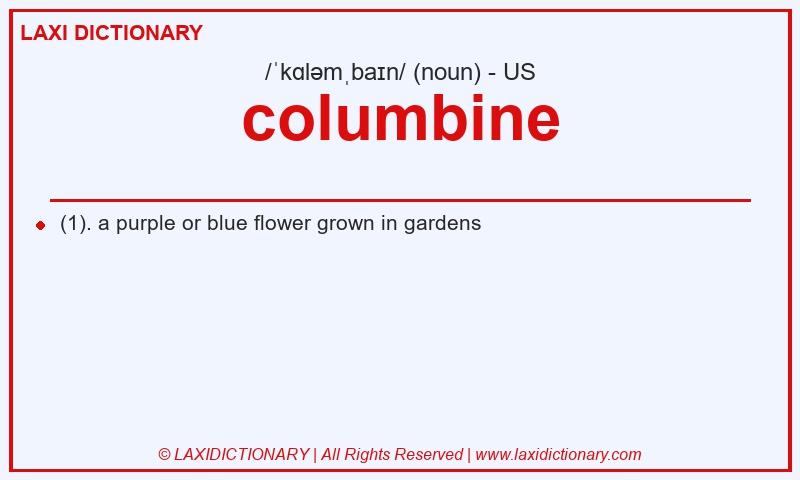 LAXI DICTIONARY

/ˈkɑləmˌbaɪn/ (noun) - US

columbine

(1). a purple or blue flower grown in gardens

© LAXIDICTIONARY | All Rights Reserved | www.laxidictionary.com